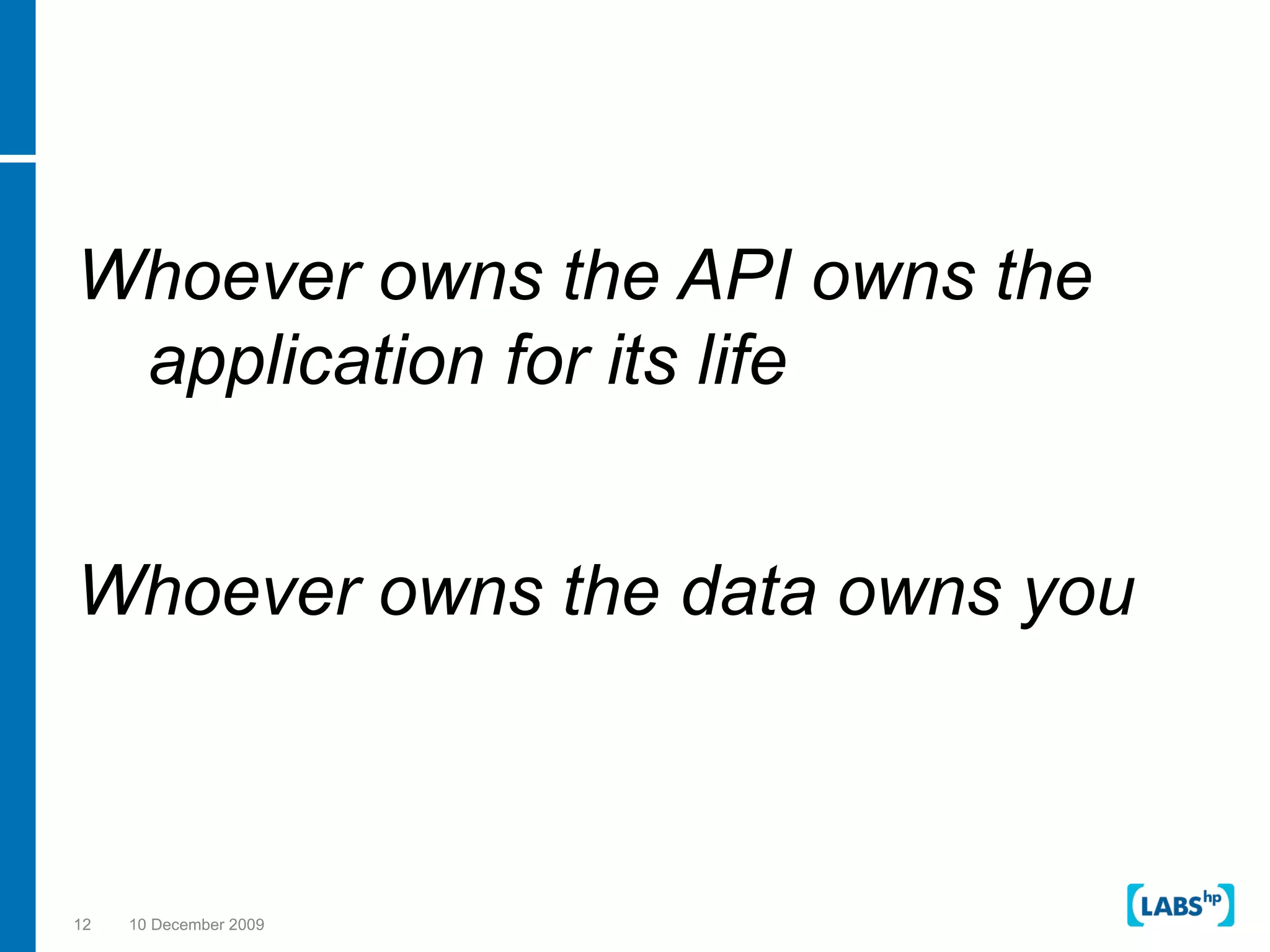 Whoever owns the API owns the application for its life

Whoever owns the data owns you

12 10 December 2009

LABS hp